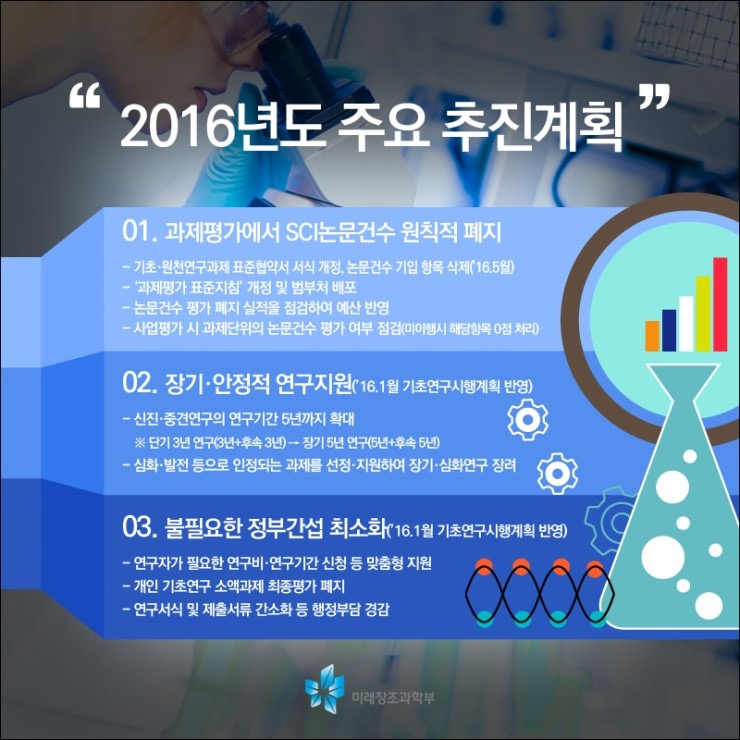 “ 2016년도 주요 추진계획 ”

01. 과제평가에서 SCI논문건수 원칙적 폐지

- 기초·원천연구과제 표준협약서 서식 개정, 논문건수 기입 항목 삭제('16.5월)
- '과제평가 표준지침' 개정 및 범부처 배포
- 논문건수 평가 폐지 실적을 점검하여 예산 반영
- 사업평가 시 과제단위의 논문건수 평가 여부 점검(미이행시 해당항목 0점 처리)

02. 장기·안정적 연구지원('16.1월 기초연구시행계획 반영)

- 신진·중견연구의 연구기간 5년까지 확대
※ 단기 3년 연구(3년+후속 3년) → 장기 5년 연구(5년+후속 5년)
- 심화·발전 등으로 인정되는 과제를 선정·지원하여 장기·심화연구 장려

03. 불필요한 정부간섭 최소화('16.1월 기초연구시행계획 반영)

- 연구자가 필요한 연구비·연구기간 신청 등 맞춤형 지원
- 개인 기초연구 소액과제 최종평가 폐지
- 연구서식 및 제출서류 간소화 등 행정부담 경감

미래창조과학부